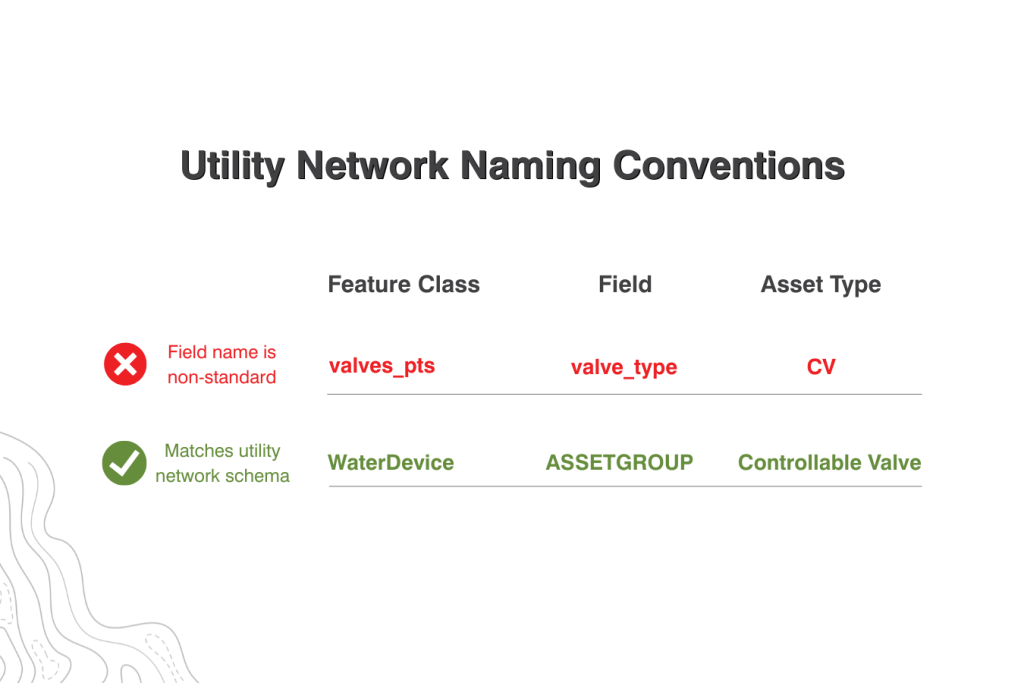 Utility Network Naming Conventions

| | Feature Class | Field | Asset Type |
|---|---|---|---|
| Field name is non-standard | valves_pts | valve_type | CV |
| Matches utility network schema | WaterDevice | ASSETGROUP | Controllable Valve |